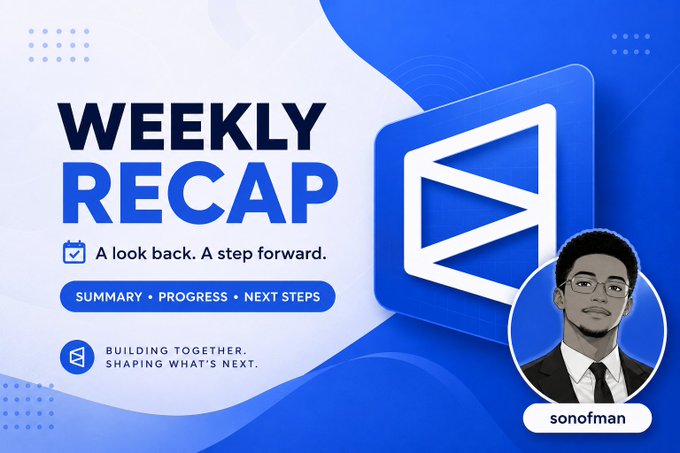 WEEKLY
RECAP

A look back. A step forward.

SUMMARY • PROGRESS • NEXT STEPS

BUILDING TOGETHER.
SHAPING WHAT'S NEXT.

sonofman